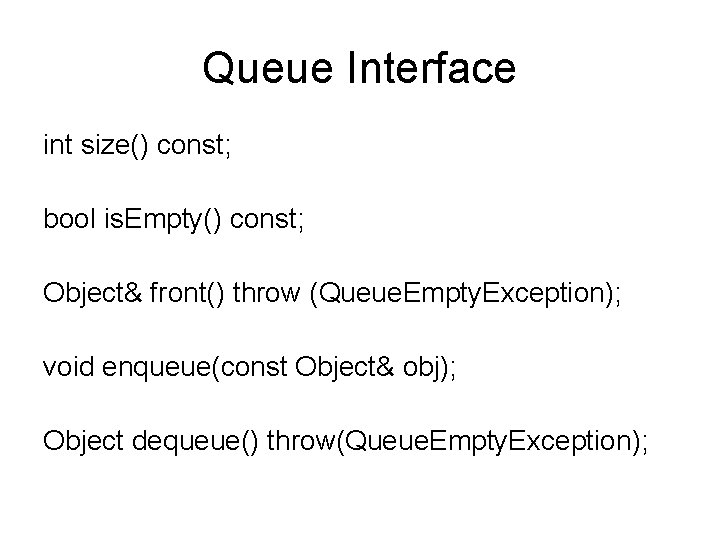 Queue Interface

int size() const;

bool isEmpty() const;

Object& front() throw (QueueEmptyException);

void enqueue(const Object& obj);

Object dequeue() throw(QueueEmptyException);